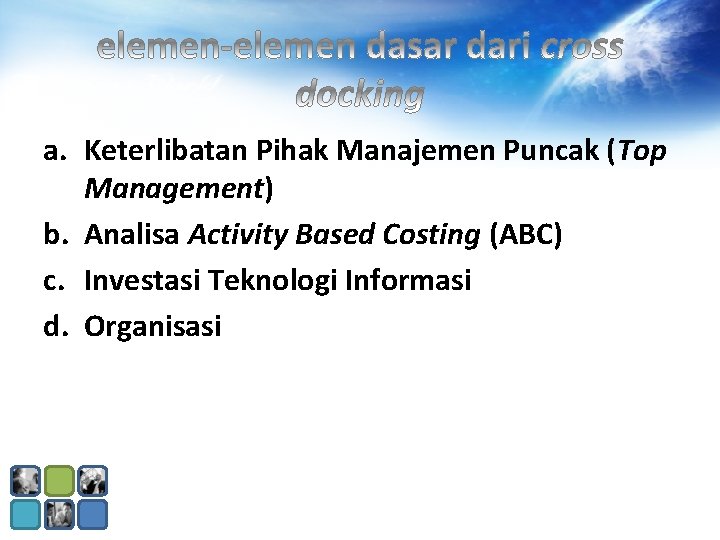 elemen-elemen dasar dari cross docking

a. Keterlibatan Pihak Manajemen Puncak (Top Management)
b. Analisa Activity Based Costing (ABC)
c. Investasi Teknologi Informasi
d. Organisasi